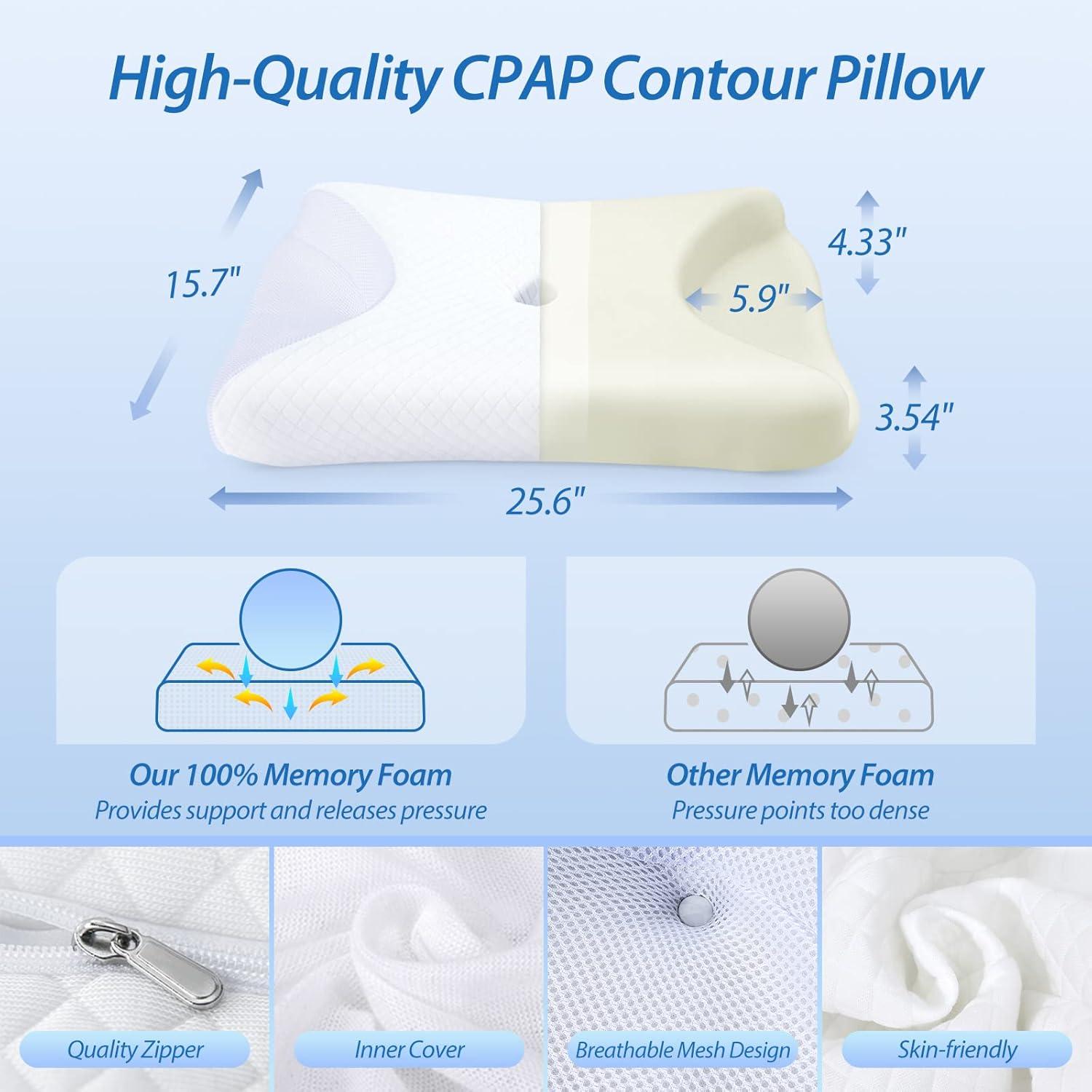 High-Quality CPAP Contour Pillow

15.7"

4.33"

5.9"

3.54"

25.6"

Our 100% Memory Foam
Provides support and releases pressure

Other Memory Foam
Pressure points too dense

Quality Zipper

Inner Cover

Breathable Mesh Design

Skin-friendly